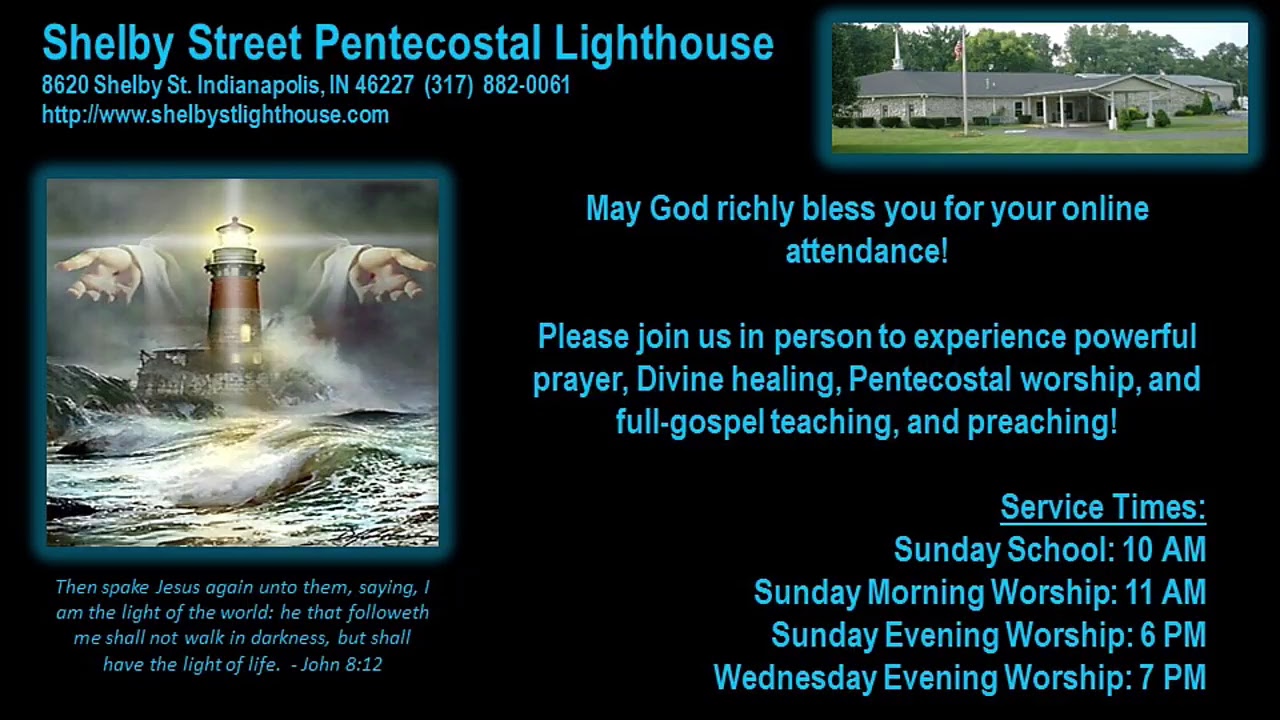 Shelby Street Pentecostal Lighthouse
8620 Shelby St. Indianapolis, IN 46227 (317) 882-0061
http://www.shelbystlighthouse.com

May God richly bless you for your online attendance!

Please join us in person to experience powerful prayer, Divine healing, Pentecostal worship, and full-gospel teaching, and preaching!

Service Times:
Sunday School: 10 AM
Sunday Morning Worship: 11 AM
Sunday Evening Worship: 6 PM
Wednesday Evening Worship: 7 PM

Then spake Jesus again unto them, saying, I am the light of the world: he that followeth me shall not walk in darkness, but shall have the light of life. - John 8:12